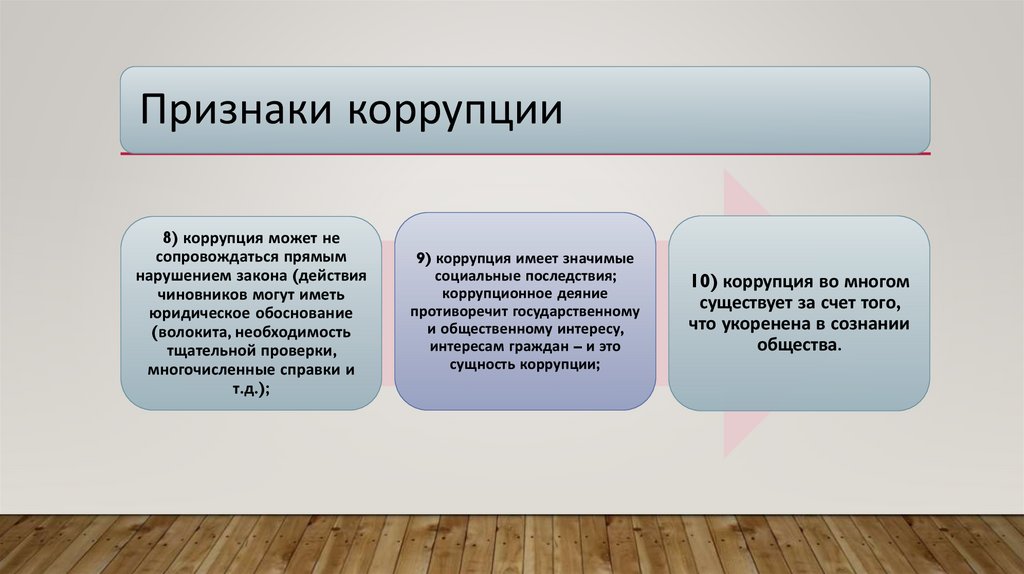 Признаки коррупции

8) коррупция может не сопровождаться прямым нарушением закона (действия чиновников могут иметь юридическое обоснование (волокита, необходимость тщательной проверки, многочисленные справки и т.д.);

9) коррупция имеет значимые социальные последствия; коррупционное деяние противоречит государственному и общественному интересу, интересам граждан – и это сущность коррупции;

10) коррупция во многом существует за счет того, что укоренена в сознании общества.